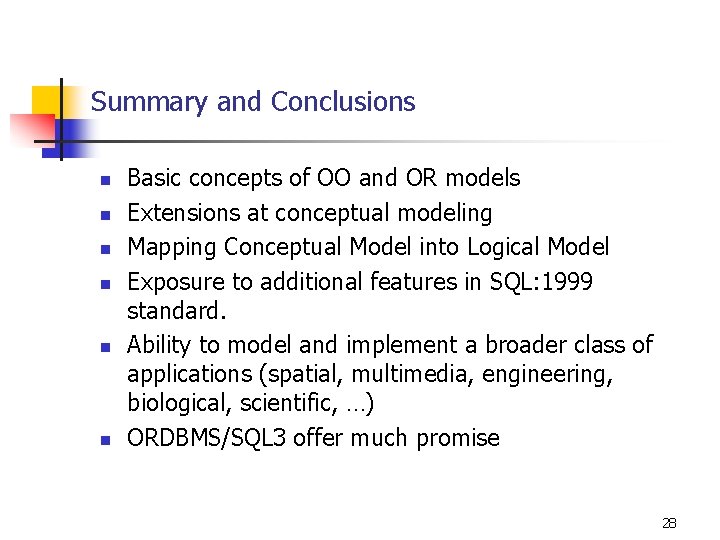 Summary and Conclusions

- Basic concepts of OO and OR models
- Extensions at conceptual modeling
- Mapping Conceptual Model into Logical Model
- Exposure to additional features in SQL:1999 standard.
- Ability to model and implement a broader class of applications (spatial, multimedia, engineering, biological, scientific, …)
- ORDBMS/SQL3 offer much promise

28